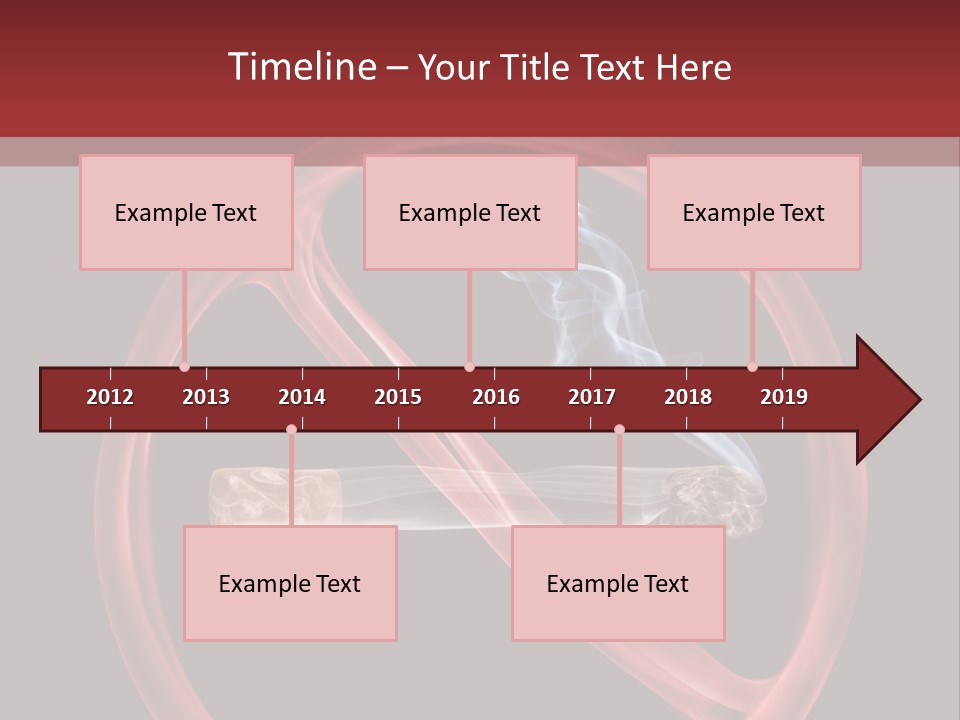 Timeline – Your Title Text Here

Example Text

Example Text

Example Text

2012 2013 2014 2015 2016 2017 2018 2019

Example Text

Example Text